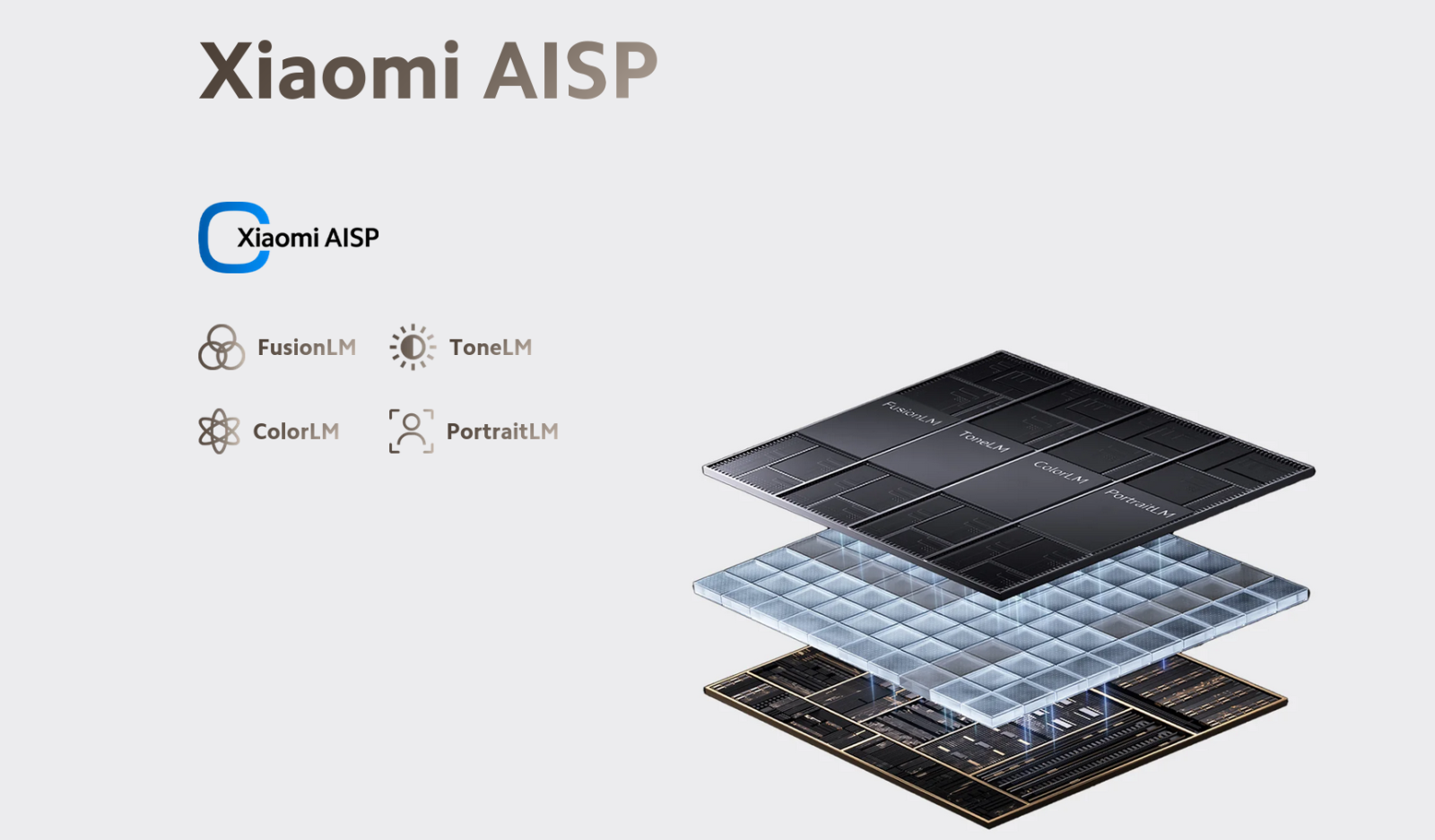 Xiaomi AISP

Xiaomi AISP

FusionLM ToneLM

ColorLM PortraitLM

FusionLM
ToneLM
ColorLM
PortraitLM